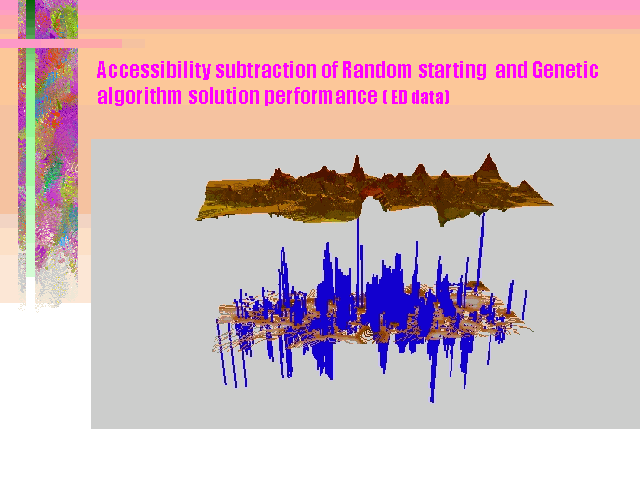 Accessibility subtraction of Random starting and Genetic algorithm solution performance ( ED data)